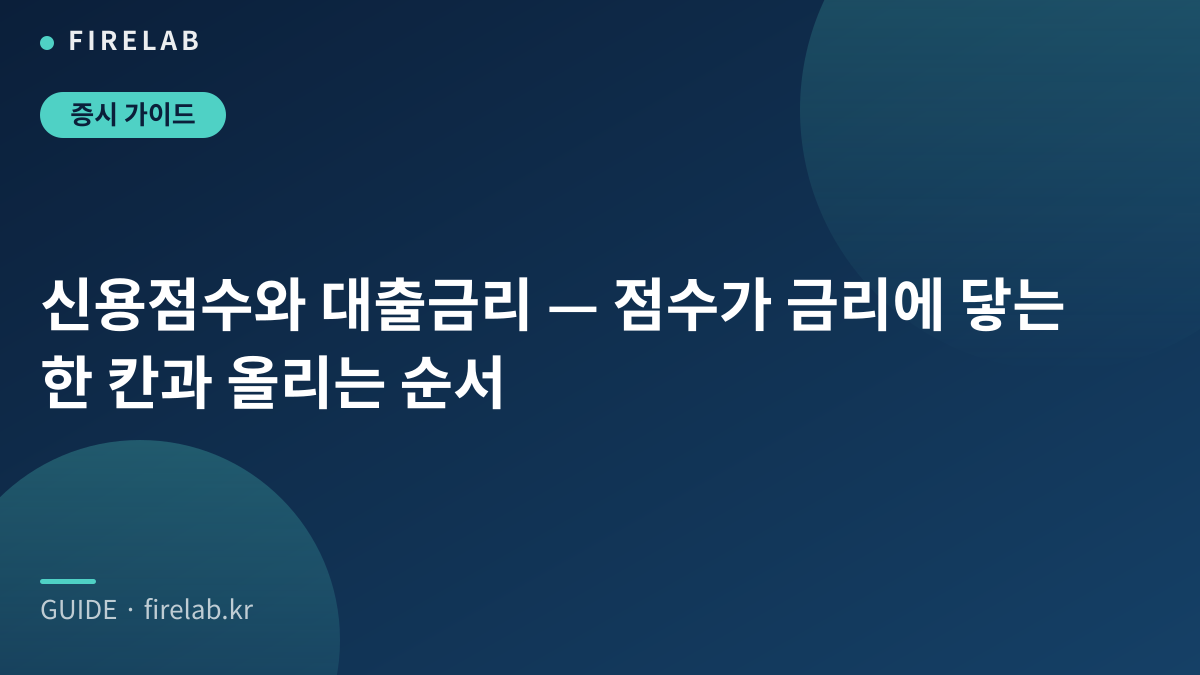 FIRELAB

증시 가이드

신용점수와 대출금리 — 점수가 금리에 닿는 한 칸과 올리는 순서

GUIDE · firelab.kr